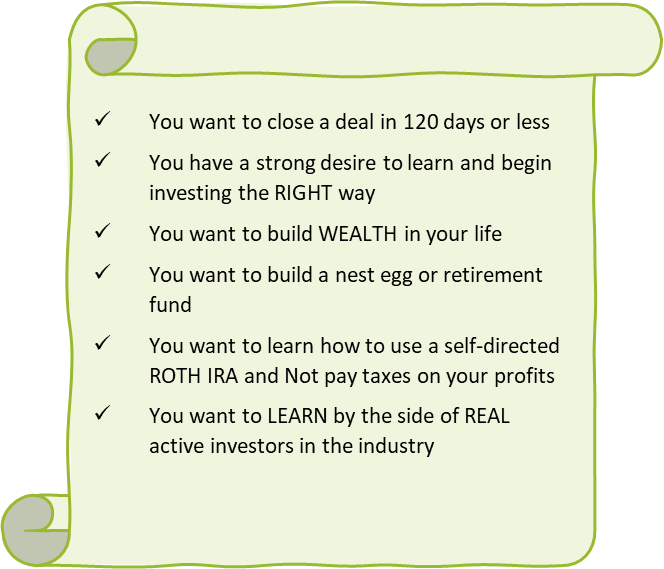 ✓ You want to close a deal in 120 days or less

✓ You have a strong desire to learn and begin investing the RIGHT way

✓ You want to build WEALTH in your life

✓ You want to build a nest egg or retirement fund

✓ You want to learn how to use a self-directed ROTH IRA and Not pay taxes on your profits

✓ You want to LEARN by the side of REAL active investors in the industry